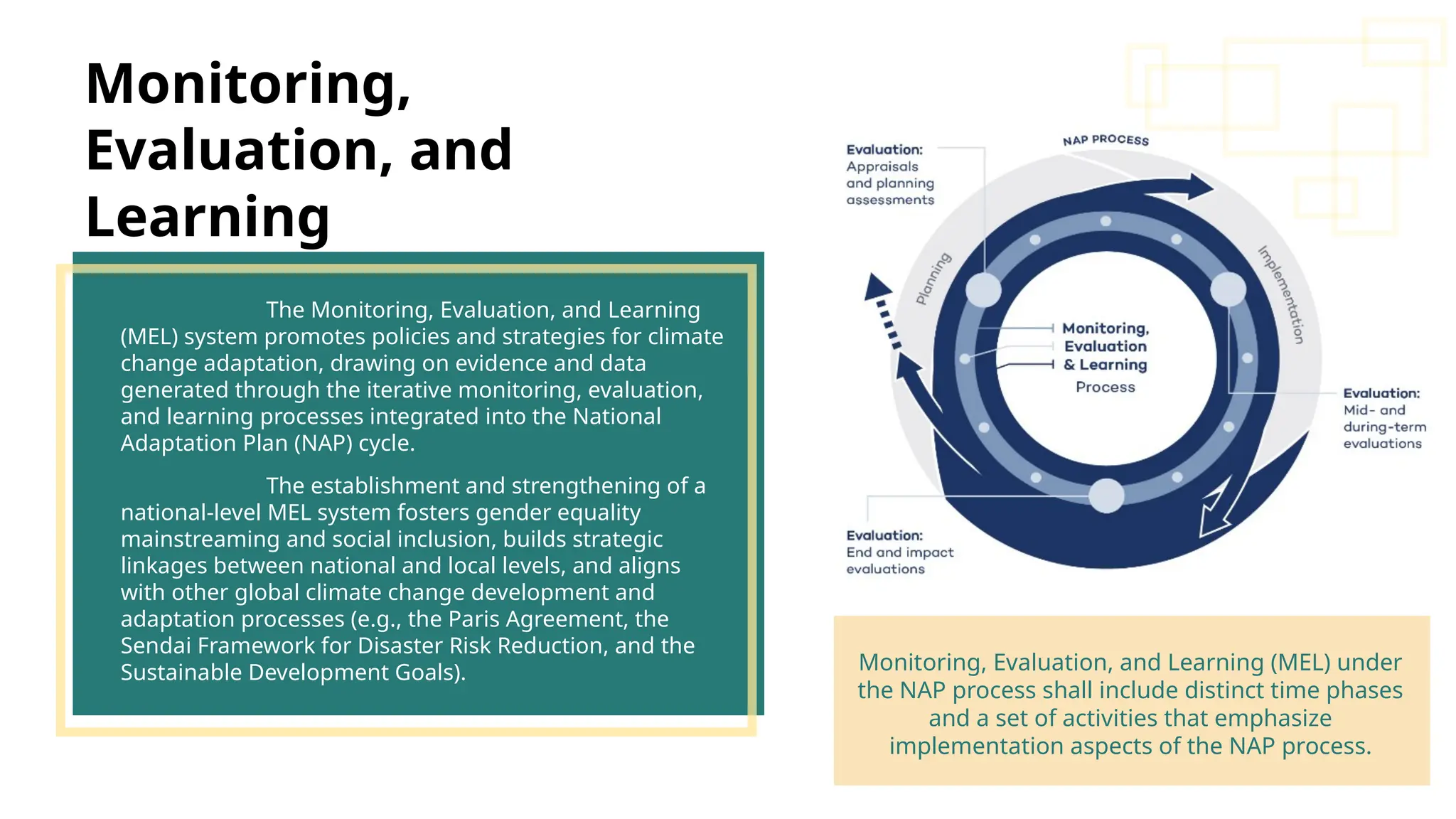 Monitoring, Evaluation, and Learning

The Monitoring, Evaluation, and Learning (MEL) system promotes policies and strategies for climate change adaptation, drawing on evidence and data generated through the iterative monitoring, evaluation, and learning processes integrated into the National Adaptation Plan (NAP) cycle.

The establishment and strengthening of a national-level MEL system fosters gender equality mainstreaming and social inclusion, builds strategic linkages between national and local levels, and aligns with other global climate change development and adaptation processes (e.g., the Paris Agreement, the Sendai Framework for Disaster Risk Reduction, and the Sustainable Development Goals).

Evaluation: Appraisals and planning assessments

NAP PROCESS

Planning

Implementation

Monitoring, Evaluation & Learning Process

Evaluation: Mid- and during-term evaluations

Evaluation: End and impact evaluations

Monitoring, Evaluation, and Learning (MEL) under the NAP process shall include distinct time phases and a set of activities that emphasize implementation aspects of the NAP process.